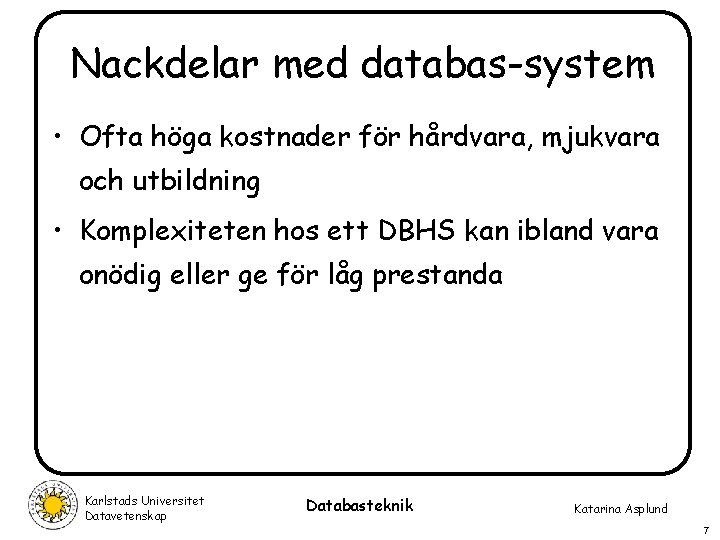 Nackdelar med databas-system

• Ofta höga kostnader för hårdvara, mjukvara och utbildning

• Komplexiteten hos ett DBHS kan ibland vara onödig eller ge för låg prestanda

Karlstads Universitet
Datavetenskap

Databasteknik

Katarina Asplund

7